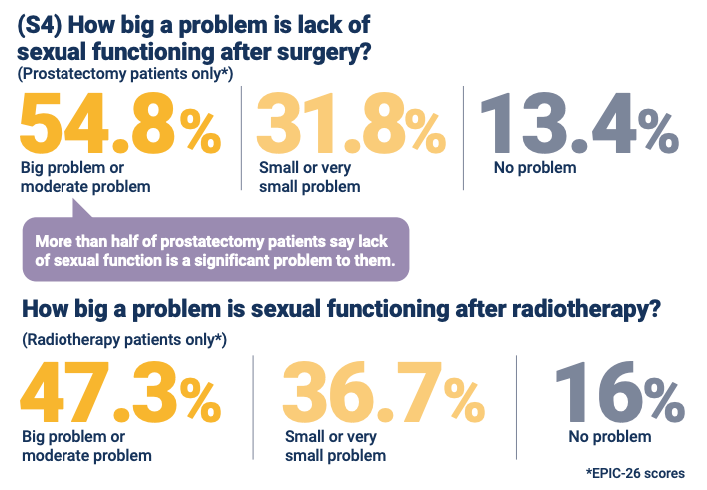 (S4) How big a problem is lack of sexual functioning after surgery?
(Prostatectomy patients only*)

54.8%
Big problem or moderate problem

31.8%
Small or very small problem

13.4%
No problem

More than half of prostatectomy patients say lack of sexual function is a significant problem to them.

How big a problem is sexual functioning after radiotherapy?
(Radiotherapy patients only*)

47.3%
Big problem or moderate problem

36.7%
Small or very small problem

16%
No problem

*EPIC-26 scores